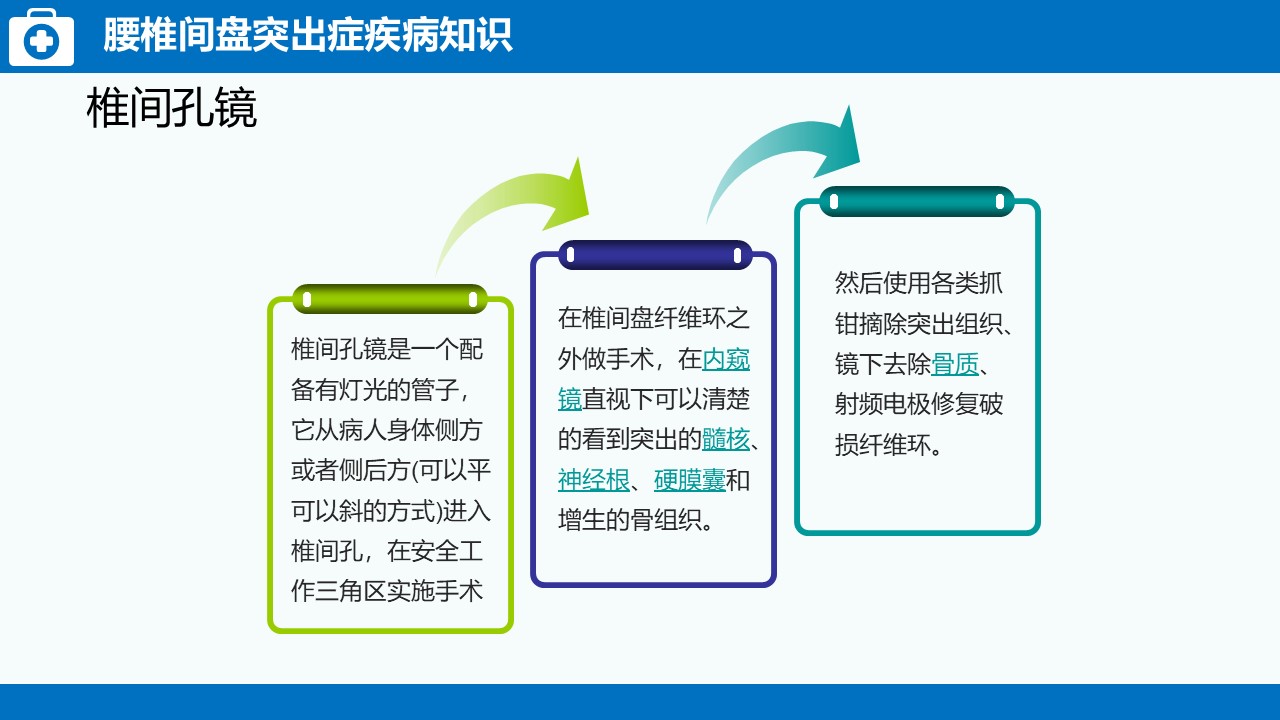 腰椎间盘突出症疾病知识

椎间孔镜

椎间孔镜是一个配备有灯光的管子，它从病人身体侧方或者侧后方(可以平可以斜的方式)进入椎间孔，在安全工作三角区实施手术

在椎间盘纤维环之外做手术，在内窥镜直视下可以清楚的看到突出的髓核、神经根、硬膜囊和增生的骨组织。

然后使用各类抓钳摘除突出组织、镜下去除骨质、射频电极修复破损纤维环。